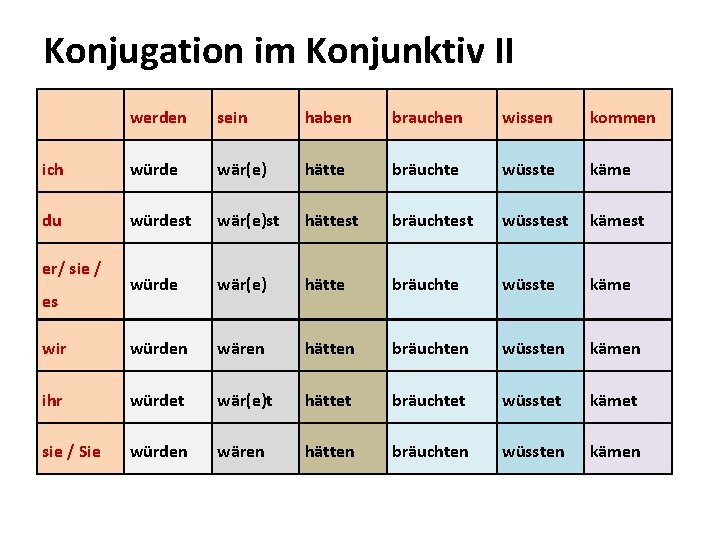 Konjugation im Konjunktiv II

| | werden | sein | haben | brauchen | wissen | kommen |
|---|---|---|---|---|---|---|
| ich | würde | wär(e) | hätte | bräuchte | wüsste | käme |
| du | würdest | wär(e)st | hättest | bräuchtest | wüsstest | kämest |
| er/ sie / es | würde | wär(e) | hätte | bräuchte | wüsste | käme |
| wir | würden | wären | hätten | bräuchten | wüssten | kämen |
| ihr | würdet | wär(e)t | hättet | bräuchtet | wüsstet | kämet |
| sie / Sie | würden | wären | hätten | bräuchten | wüssten | kämen |